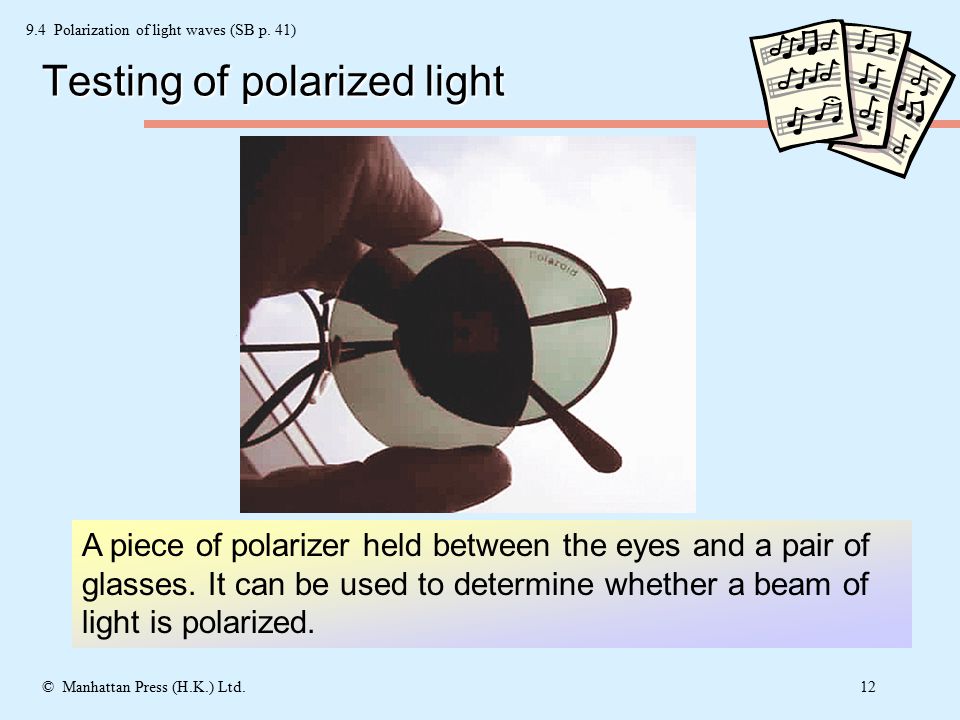 9.4 Polarization of light waves (SB p. 41)

Testing of polarized light

Polaroid

A piece of polarizer held between the eyes and a pair of glasses. It can be used to determine whether a beam of light is polarized.

© Manhattan Press (H.K.) Ltd.

12